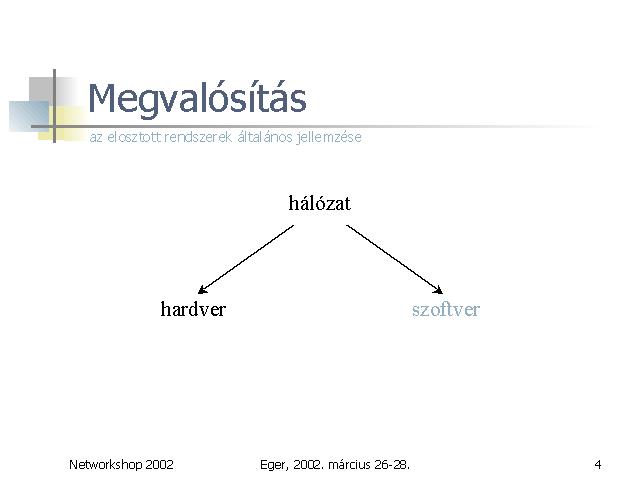 Megvalósítás
az elosztott rendszerek általános jellemzése

hálózat

hardver

szoftver

Networkshop 2002

Eger, 2002. március 26-28.

4